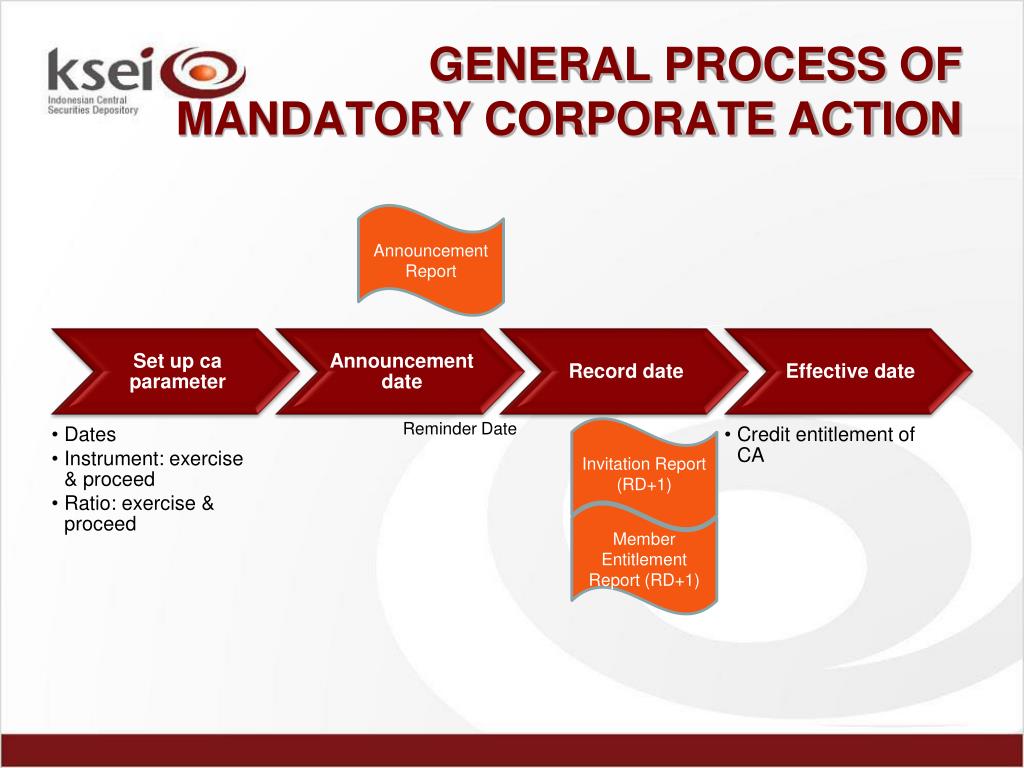 ksei
Indonesian Central Securities Depository

GENERAL PROCESS OF MANDATORY CORPORATE ACTION

Announcement Report

Set up ca parameter

Announcement date

Record date

Effective date

• Dates
• Instrument: exercise & proceed
• Ratio: exercise & proceed

Reminder Date

Invitation Report (RD+1)

Member Entitlement Report (RD+1)

• Credit entitlement of CA